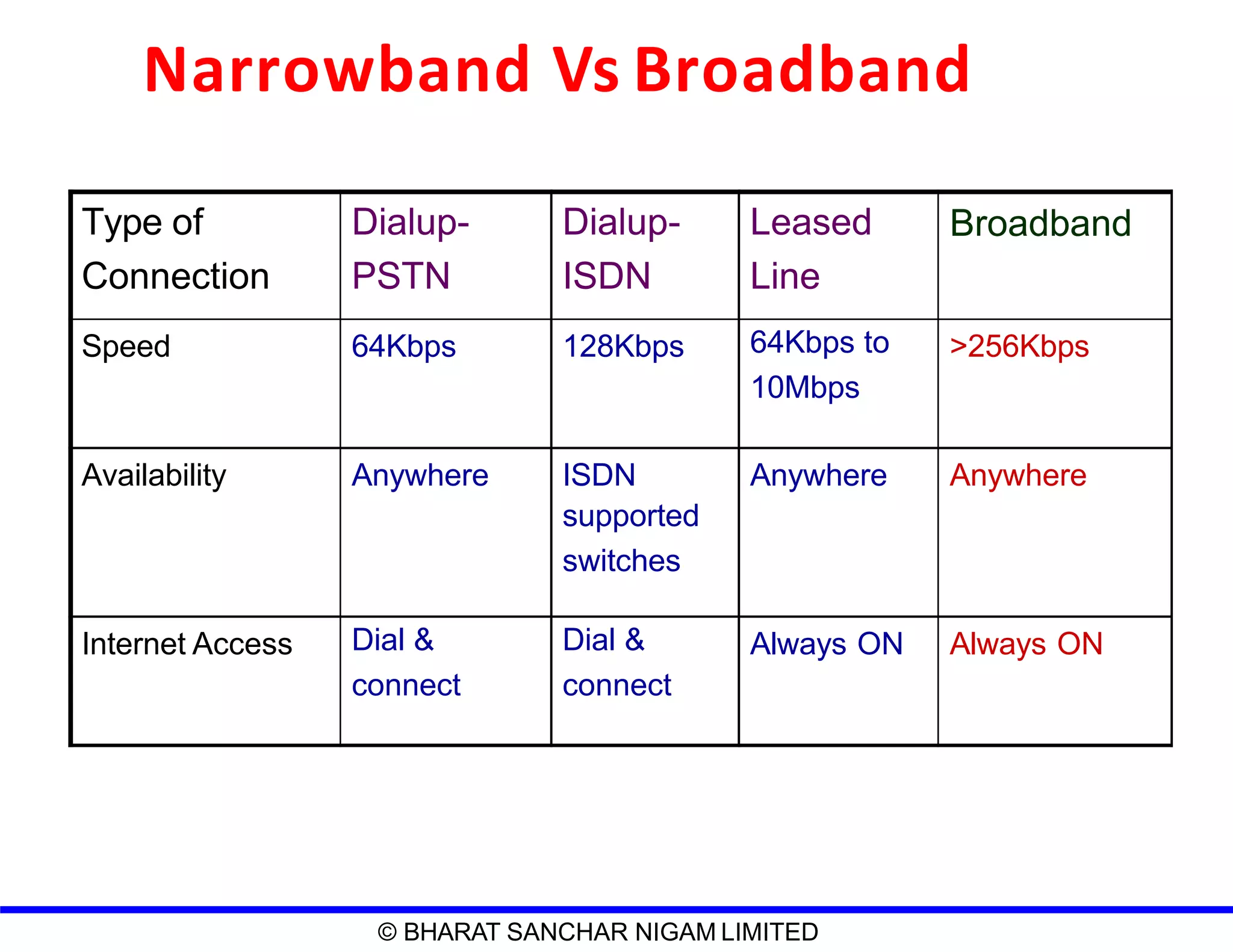 Narrowband Vs Broadband

| Type of Connection | Dialup-PSTN | Dialup-ISDN | Leased Line | Broadband |
|---|---|---|---|---|
| Speed | 64Kbps | 128Kbps | 64Kbps to 10Mbps | >256Kbps |
| Availability | Anywhere | ISDN supported switches | Anywhere | Anywhere |
| Internet Access | Dial & connect | Dial & connect | Always ON | Always ON |

© BHARAT SANCHAR NIGAM LIMITED